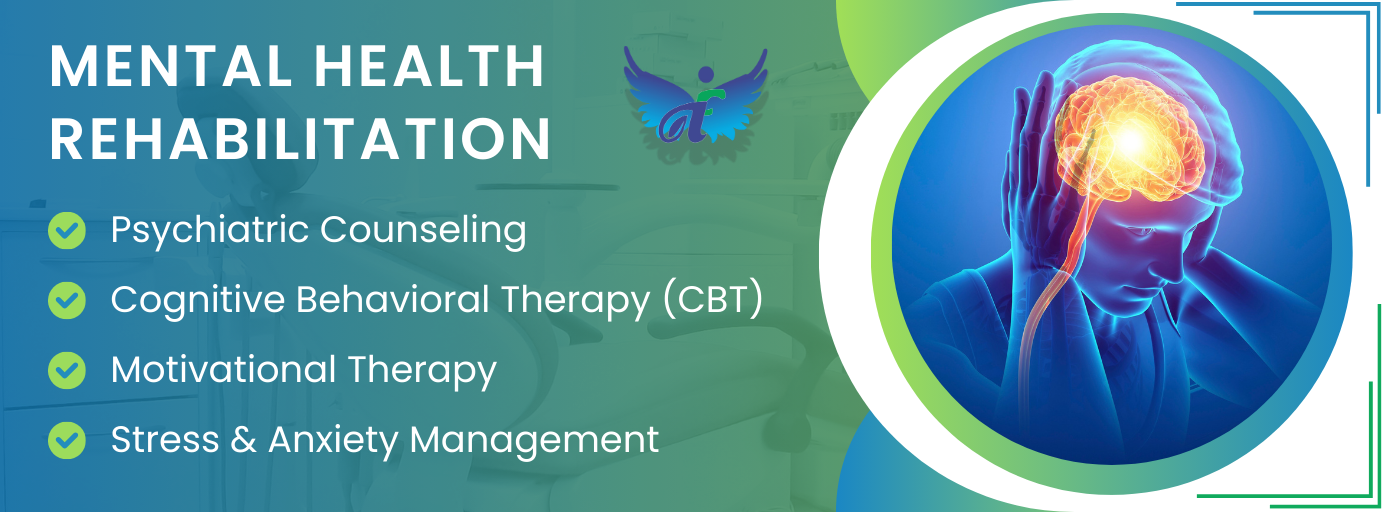 MENTAL HEALTH REHABILITATION

Psychiatric Counseling

Cognitive Behavioral Therapy (CBT)

Motivational Therapy

Stress & Anxiety Management